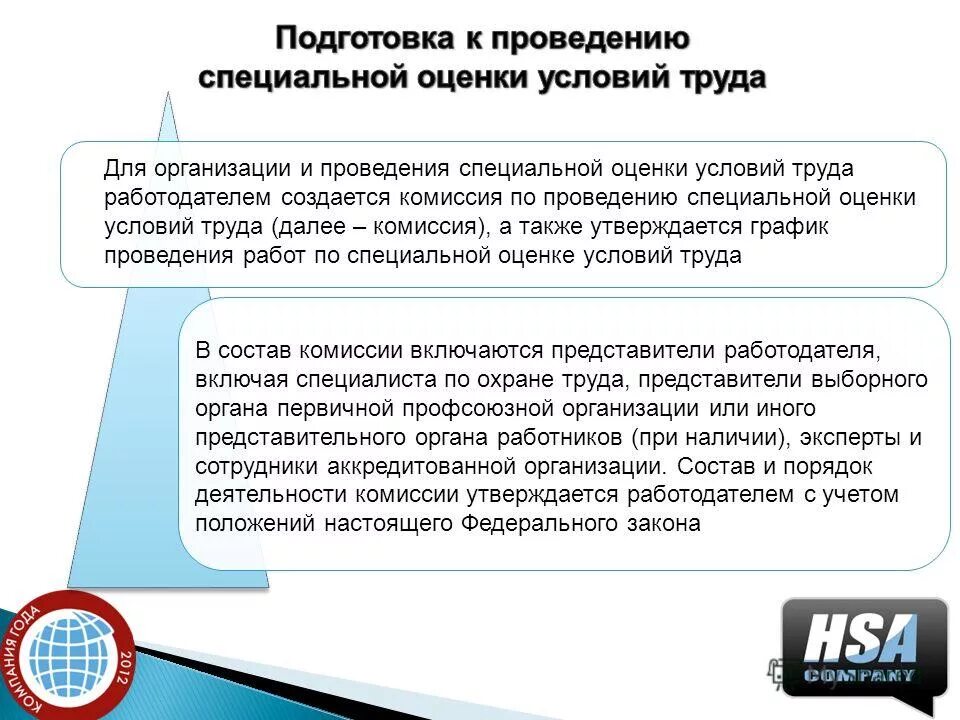 Подготовка к проведению специальной оценки условий труда

Для организации и проведения специальной оценки условий труда работодателем создается комиссия по проведению специальной оценки условий труда (далее – комиссия), а также утверждается график проведения работ по специальной оценке условий труда

В состав комиссии включаются представители работодателя, включая специалиста по охране труда, представители выборного органа первичной профсоюзной организации или иного представительного органа работников (при наличии), эксперты и сотрудники аккредитованной организации. Состав и порядок деятельности комиссии утверждается работодателем с учетом положений настоящего Федерального закона

КОМПАНИЯ ГОДА 2012

HSA COMPANY